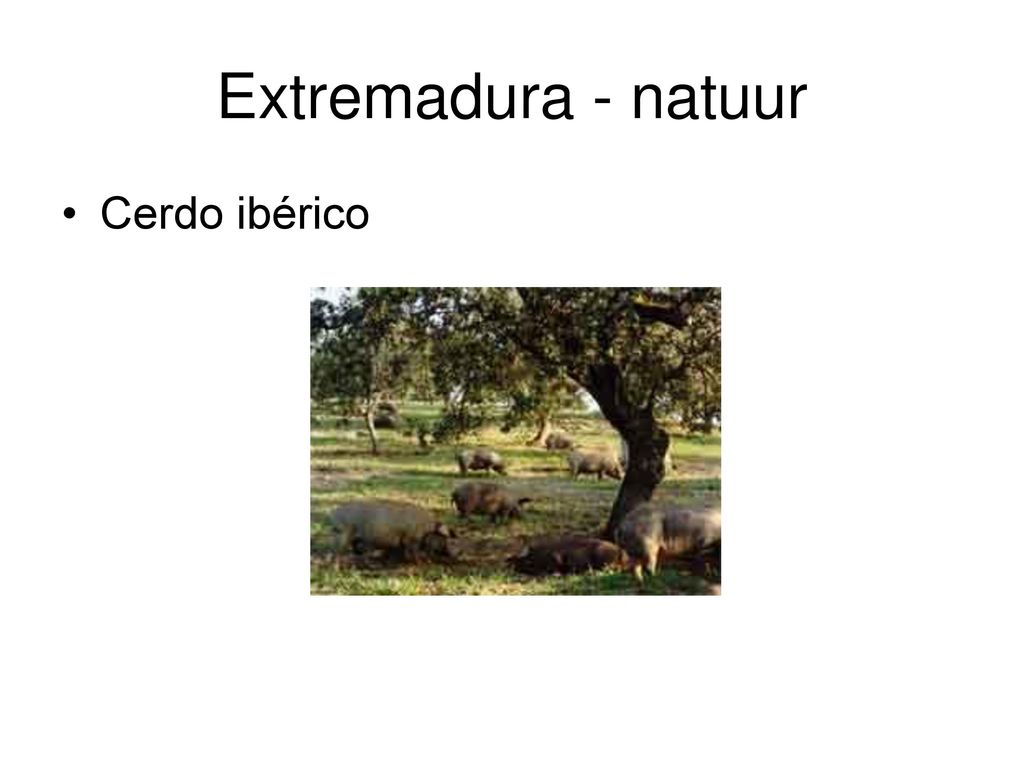 Extremadura - natuur

• Cerdo ibérico